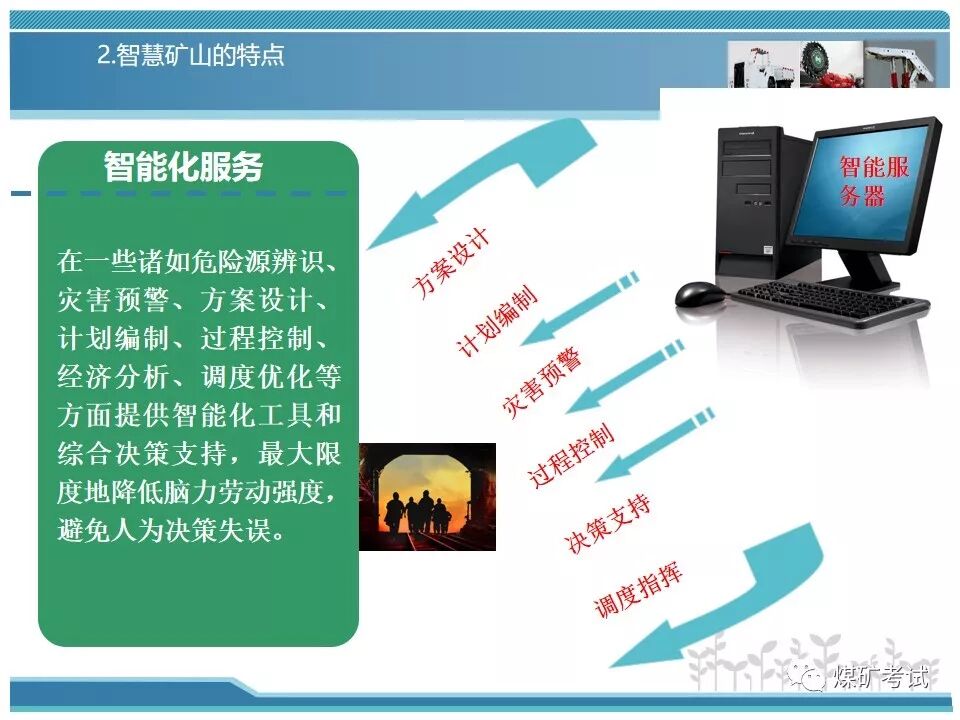 2.智慧矿山的特点

智能化服务

在一些诸如危险源辨识、灾害预警、方案设计、计划编制、过程控制、经济分析、调度优化等方面提供智能化工具和综合决策支持，最大限度地降低脑力劳动强度，避免人为决策失误。

智能服务器

方案设计
计划编制
灾害预警
过程控制
决策支持
调度指挥

煤矿考试